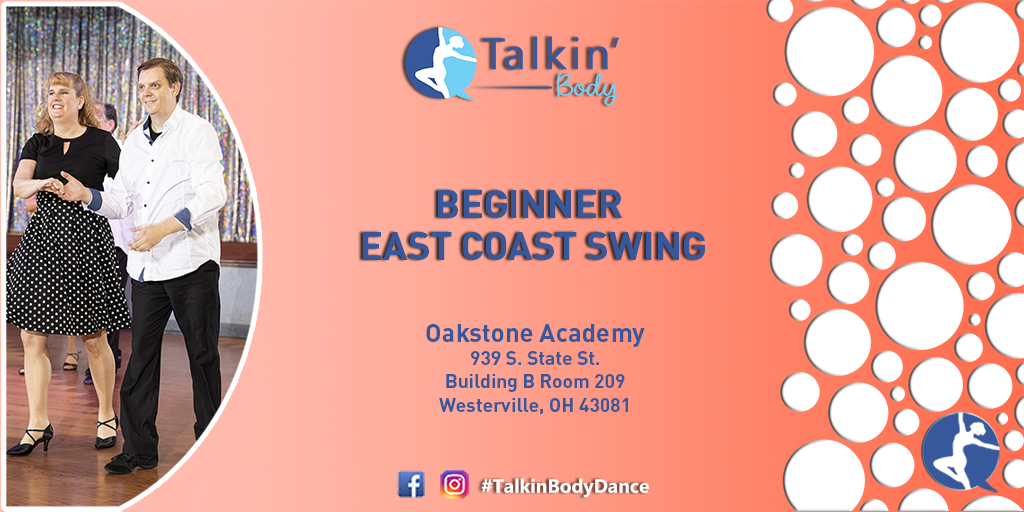 Talkin'
Body

BEGINNER
EAST COAST SWING

Oakstone Academy
939 S. State St.
Building B Room 209
Westerville, OH 43081

#TalkinBodyDance